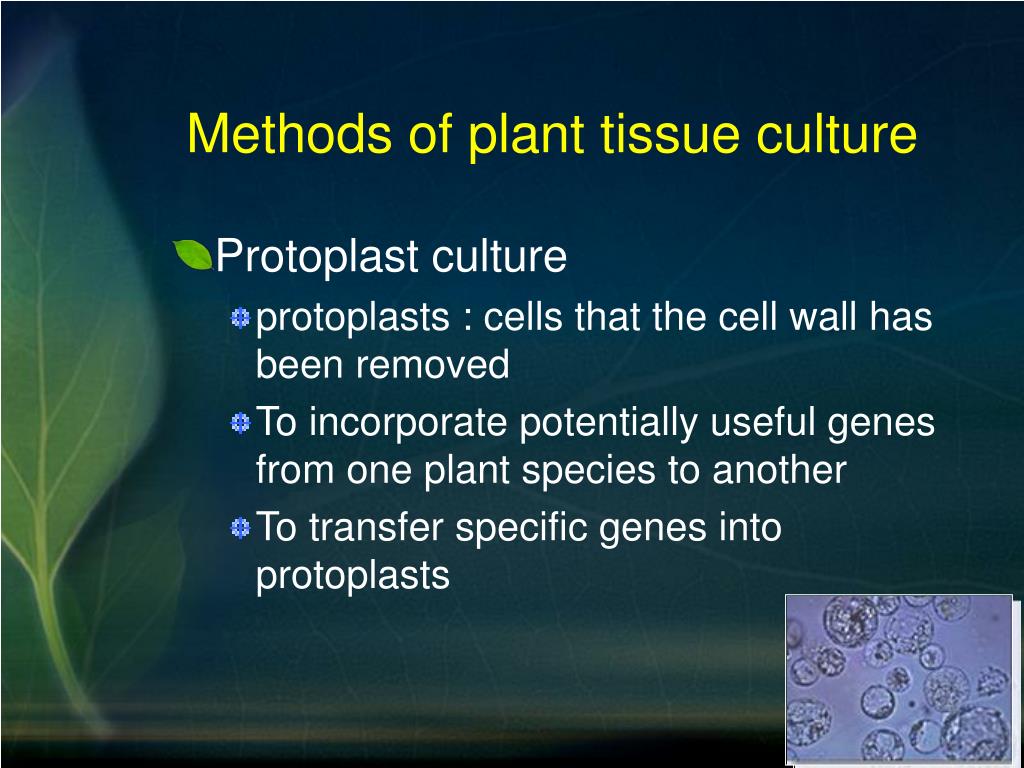 Methods of plant tissue culture

Protoplast culture

protoplasts : cells that the cell wall has been removed

To incorporate potentially useful genes from one plant species to another

To transfer specific genes into protoplasts